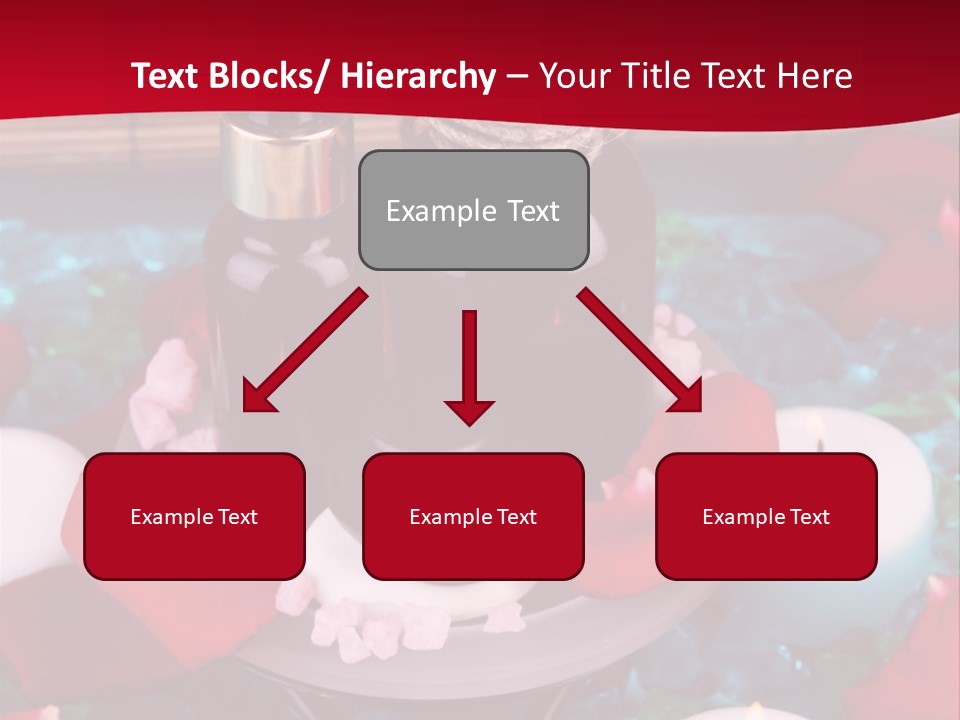 Text Blocks/ Hierarchy – Your Title Text Here

Example Text

Example Text

Example Text

Example Text